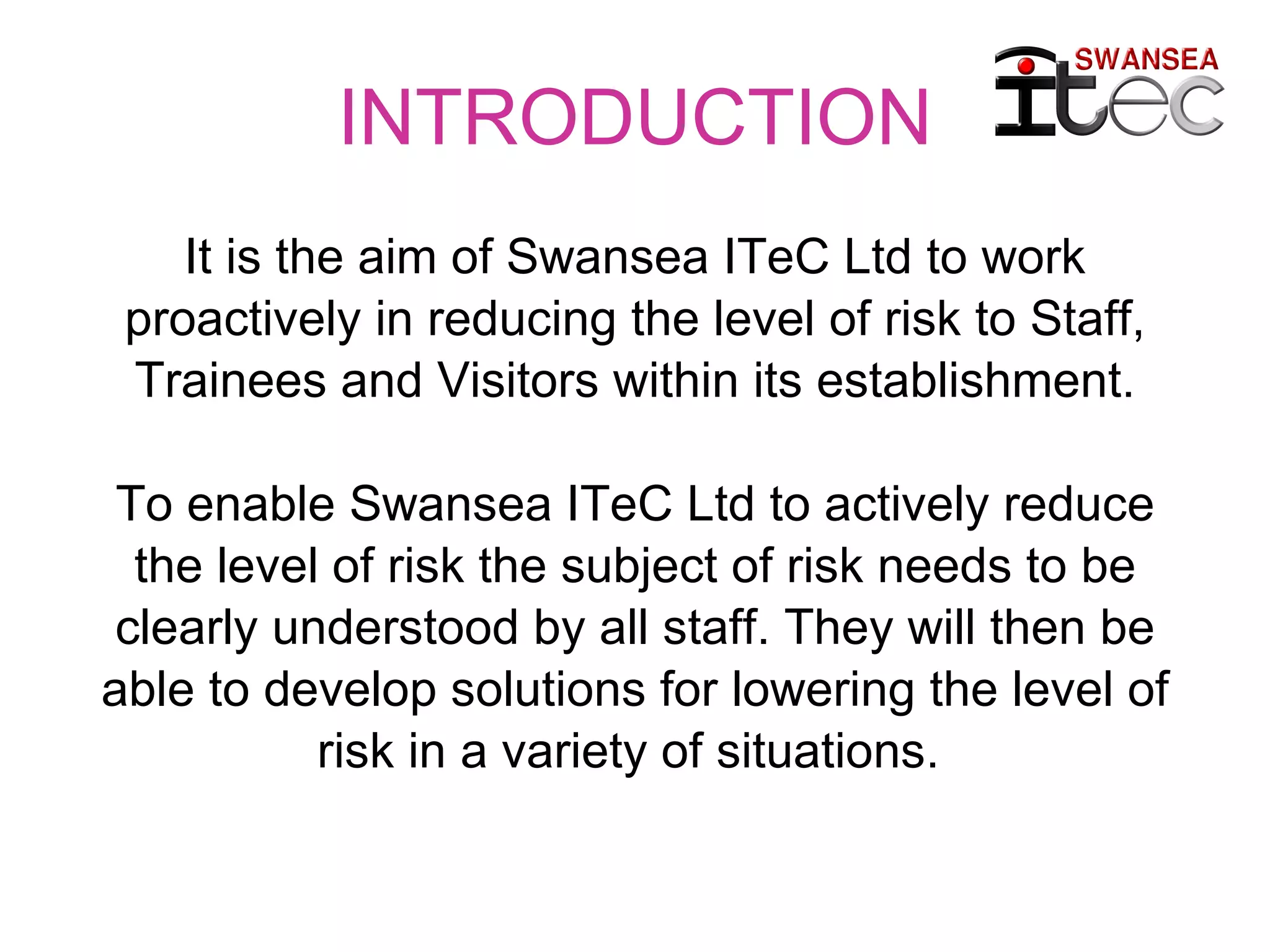 INTRODUCTION

SWANSEA
itec

It is the aim of Swansea ITeC Ltd to work proactively in reducing the level of risk to Staff, Trainees and Visitors within its establishment.

To enable Swansea ITeC Ltd to actively reduce the level of risk the subject of risk needs to be clearly understood by all staff. They will then be able to develop solutions for lowering the level of risk in a variety of situations.